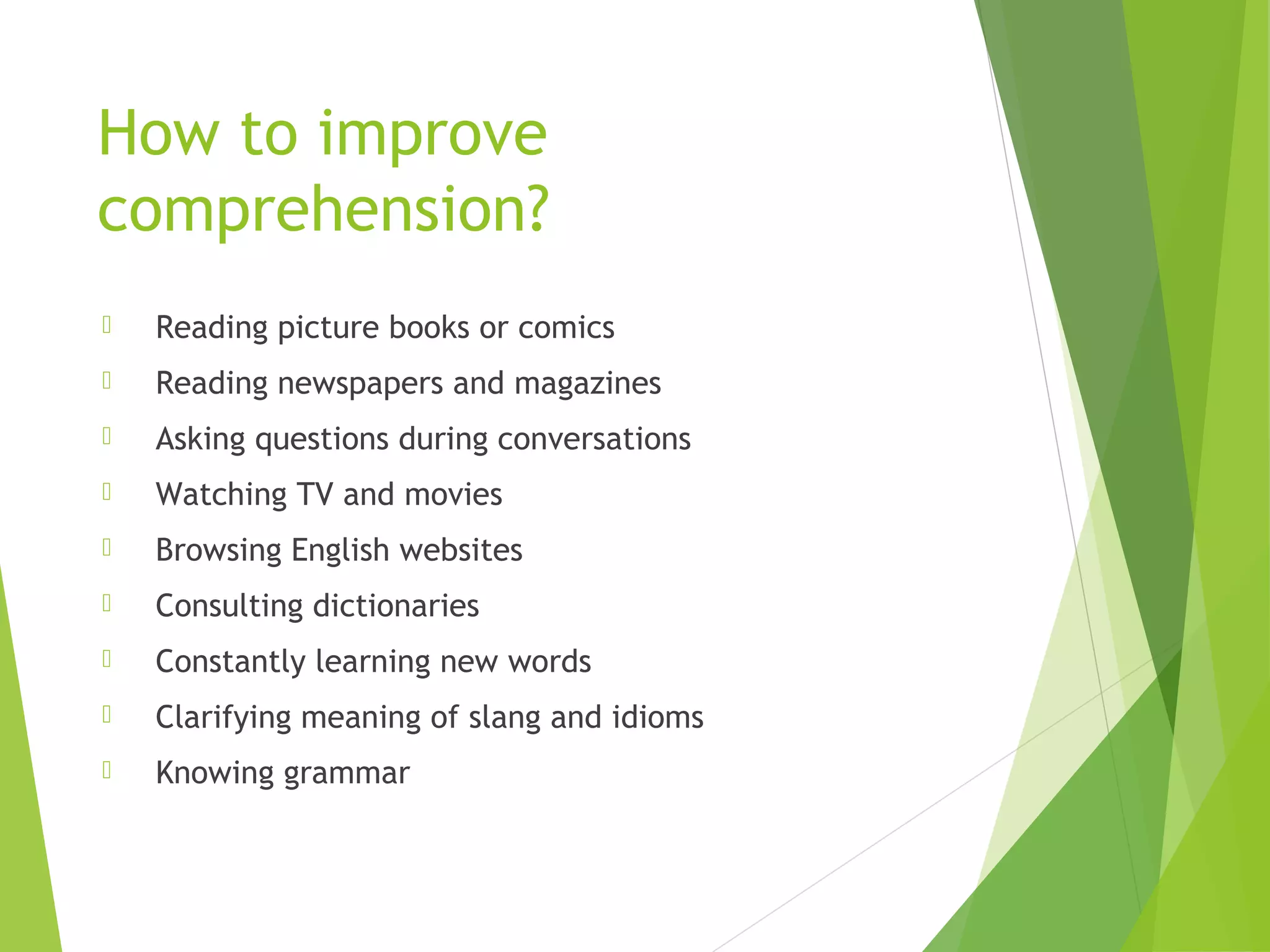 How to improve comprehension?

Reading picture books or comics
Reading newspapers and magazines
Asking questions during conversations
Watching TV and movies
Browsing English websites
Consulting dictionaries
Constantly learning new words
Clarifying meaning of slang and idioms
Knowing grammar